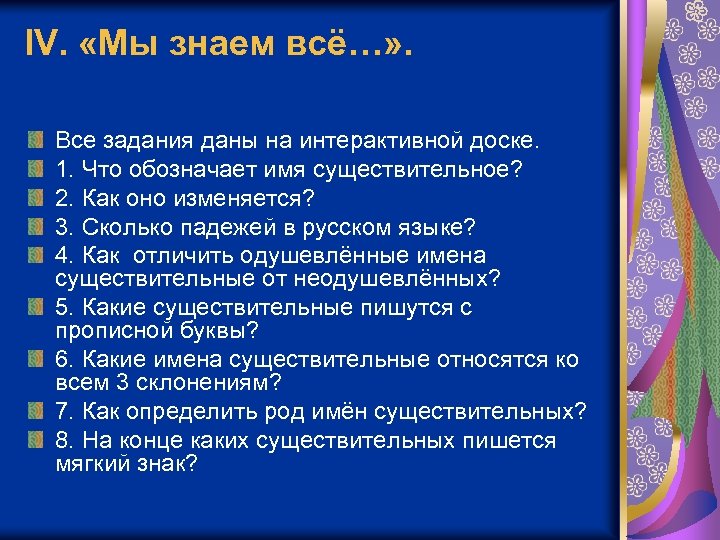 IV. «Мы знаем всё…».

Все задания даны на интерактивной доске.

1. Что обозначает имя существительное?

2. Как оно изменяется?

3. Сколько падежей в русском языке?

4. Как отличить одушевлённые имена существительные от неодушевлённых?

5. Какие существительные пишутся с прописной буквы?

6. Какие имена существительные относятся ко всем 3 склонениям?

7. Как определить род имён существительных?

8. На конце каких существительных пишется мягкий знак?